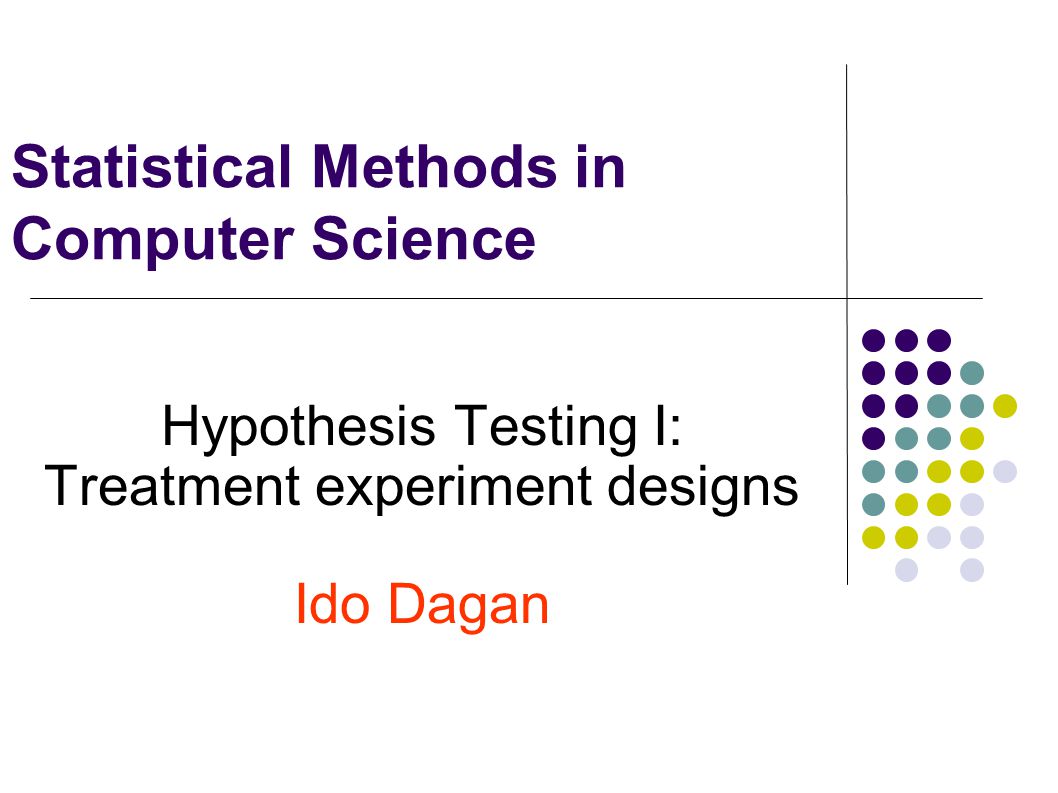 Statistical Methods in Computer Science

Hypothesis Testing I:
Treatment experiment designs

Ido Dagan